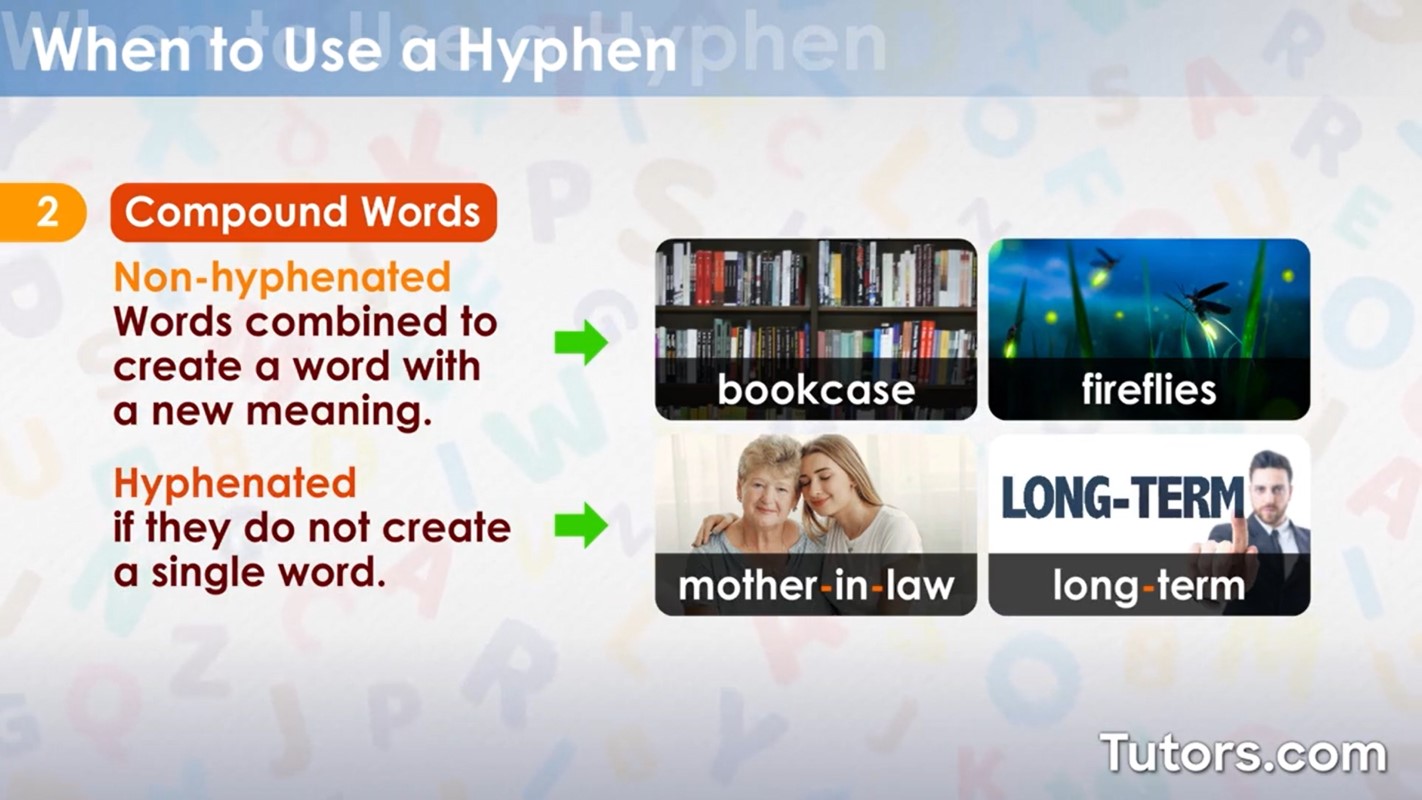 When to Use a Hyphen

2 Compound Words

Non-hyphenated
Words combined to create a word with a new meaning.

Hyphenated
if they do not create a single word.

bookcase

fireflies

mother-in-law

LONG-TERM

long-term

Tutors.com